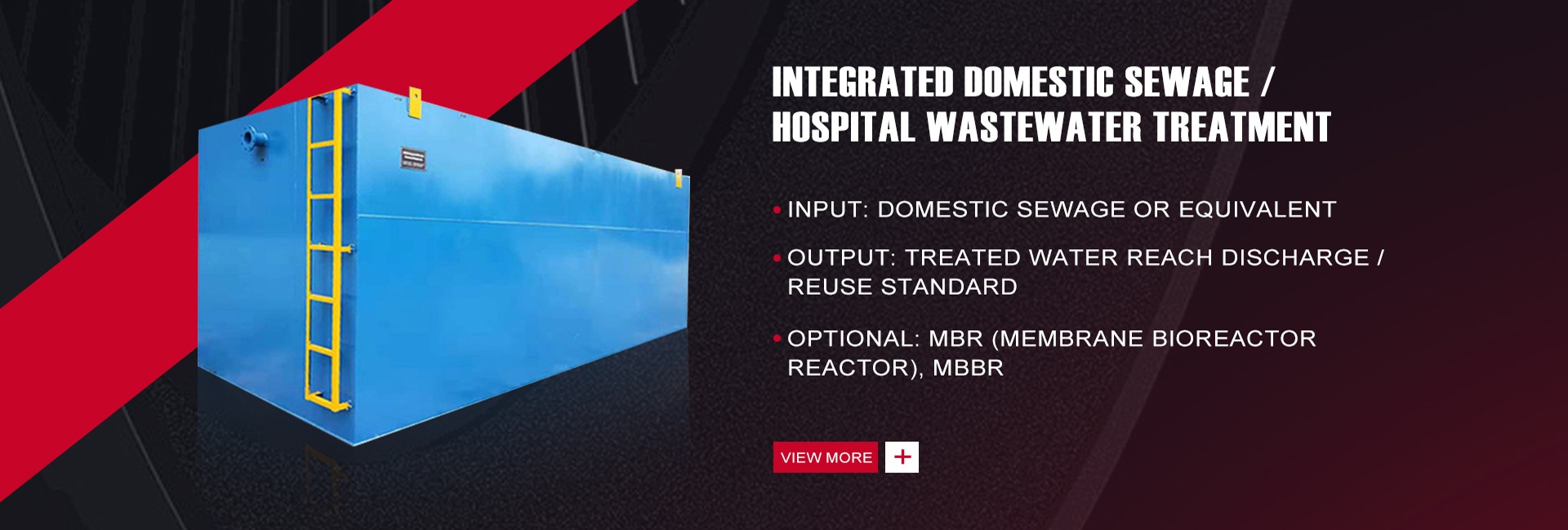 INTEGRATED DOMESTIC SEWAGE / HOSPITAL WASTEWATER TREATMENT

• INPUT: DOMESTIC SEWAGE OR EQUIVALENT

• OUTPUT: TREATED WATER REACH DISCHARGE / REUSE STANDARD

• OPTIONAL: MBR (MEMBRANE BIOREACTOR REACTOR), MBBR

VIEW MORE +